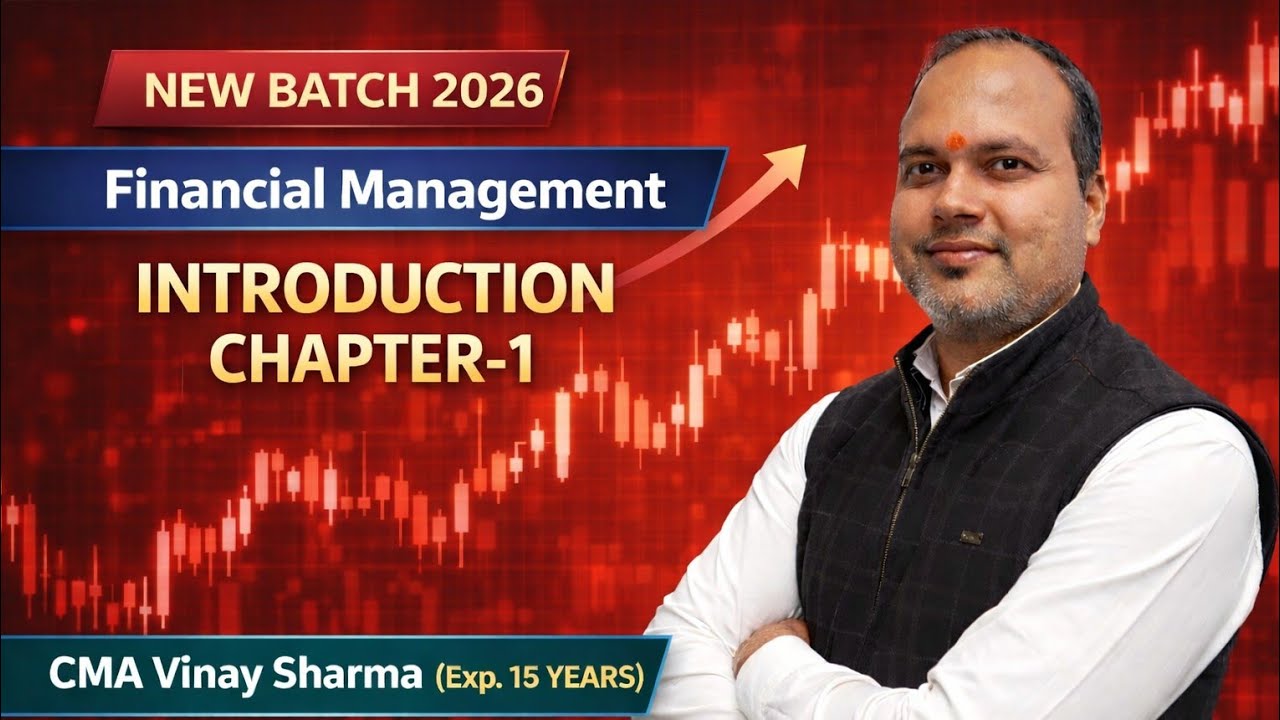 NEW BATCH 2026

Financial Management

INTRODUCTION
CHAPTER-1

CMA Vinay Sharma (Exp. 15 YEARS)